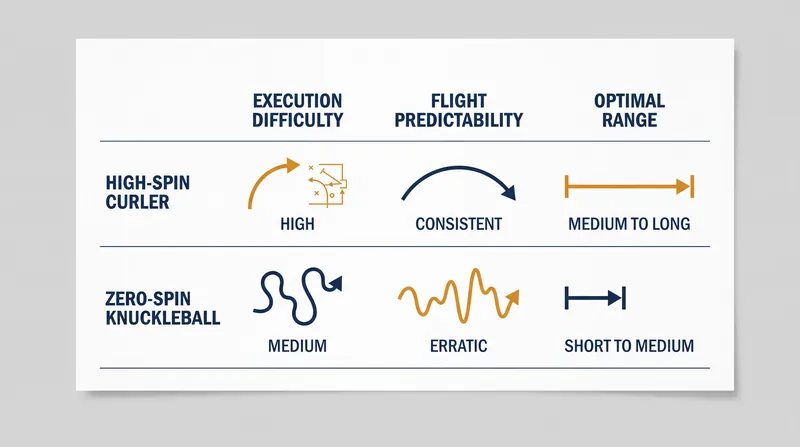 |  | EXECUTION DIFFICULTY | FLIGHT PREDICTABILITY | OPTIMAL RANGE |
|---|---|---|---|
| HIGH-SPIN CURLER | HIGH | CONSISTENT | MEDIUM TO LONG |
| ZERO-SPIN KNUCKLEBALL | MEDIUM | ERRATIC | SHORT TO MEDIUM |